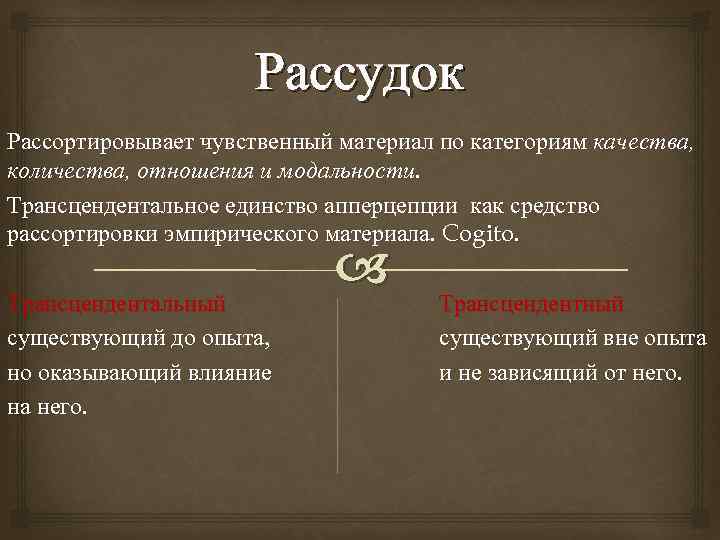 Рассудок

Рассортировывает чувственный материал по категориям качества, количества, отношения и модальности.

Трансцендентальное единство апперцепции как средство рассортировки эмпирического материала. Cogito.

Трансцендентальный

существующий до опыта, но оказывающий влияние на него.

Трансцендентный

существующий вне опыта и не зависящий от него.